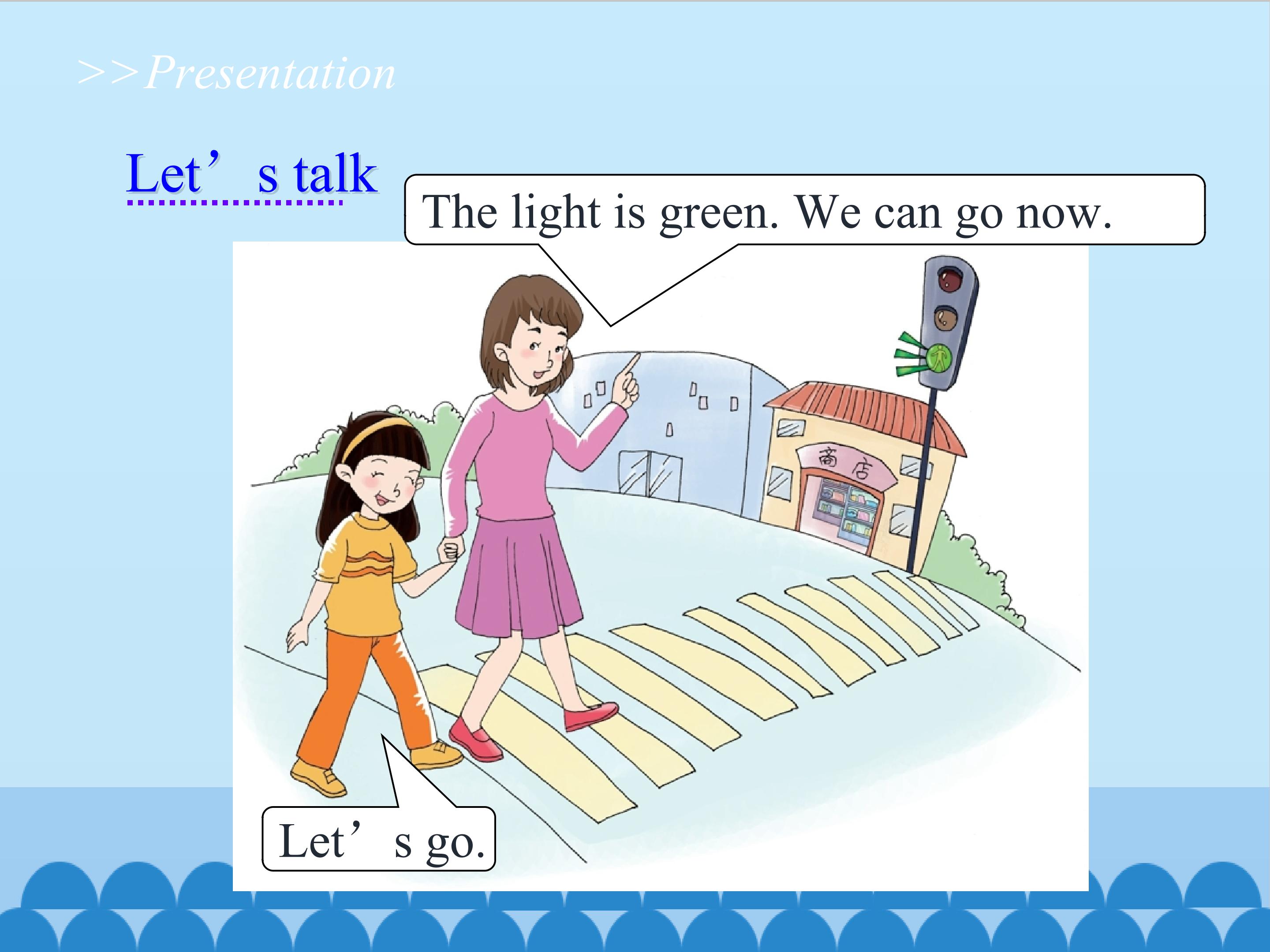 >>Presentation

Let’s talk

The light is green. We can go now.

商店

Let’s go.